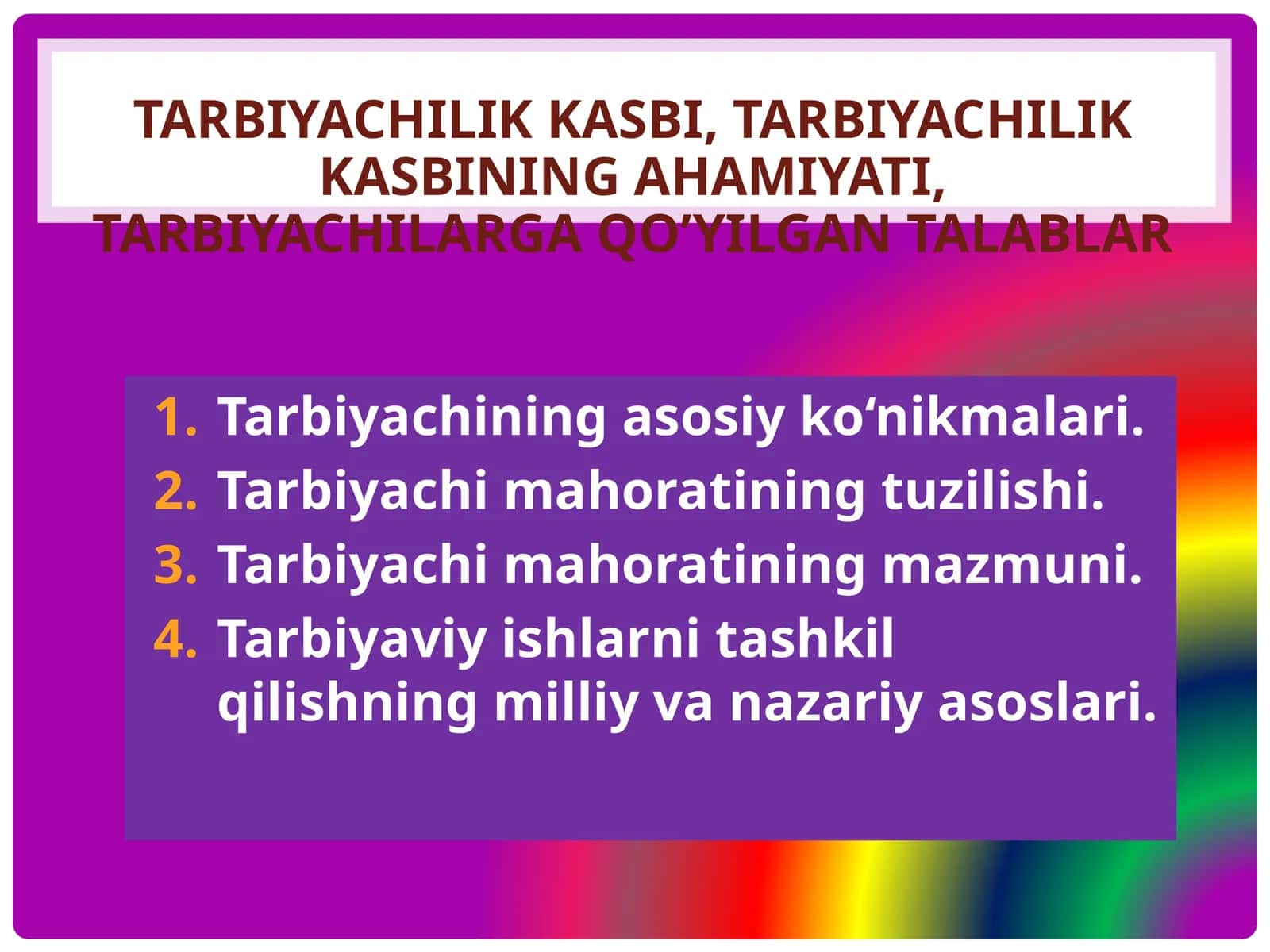 TARBIYACHILIK KASBI, TARBIYACHILIK KASBINING AHAMIYATI, TARBIYACHILARGA QO’YILGAN TALABLAR

1. Tarbiyachining asosiy ko‘nikmalari.
2. Tarbiyachi mahoratining tuzilishi.
3. Tarbiyachi mahoratining mazmuni.
4. Tarbiyaviy ishlarni tashkil qilishning milliy va nazariy asoslari.